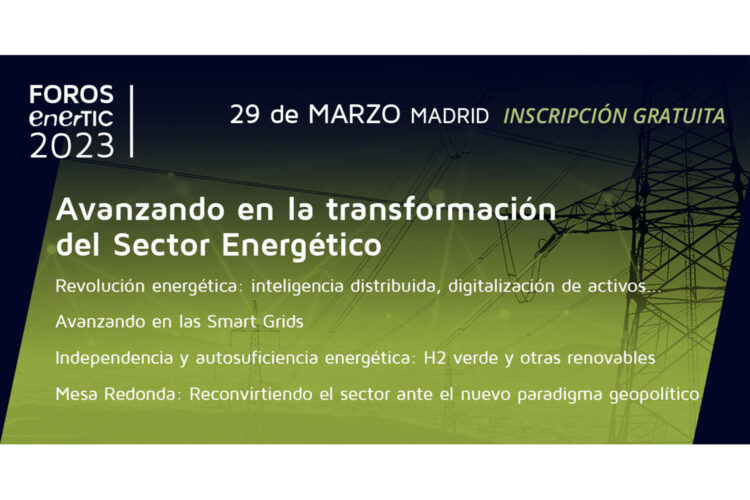 FOROS
enerTIC
2023

29 de MARZO MADRID INSCRIPCIÓN GRATUITA

Avanzando en la transformación del Sector Energético

Revolución energética: inteligencia distribuida, digitalización de activos...

Avanzando en las Smart Grids

Independencia y autosuficiencia energética: H2 verde y otras renovables

Mesa Redonda: Reconvirtiendo el sector ante el nuevo paradigma geopolítico